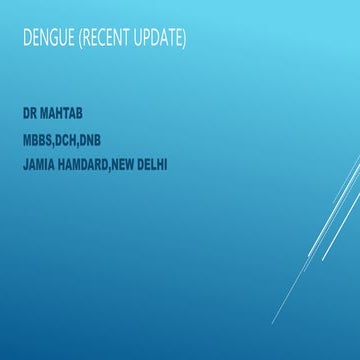 DENGUE (RECENT UPDATE)

DR MAHTAB

MBBS,DCH,DNB

JAMIA HAMDARD,NEW DELHI